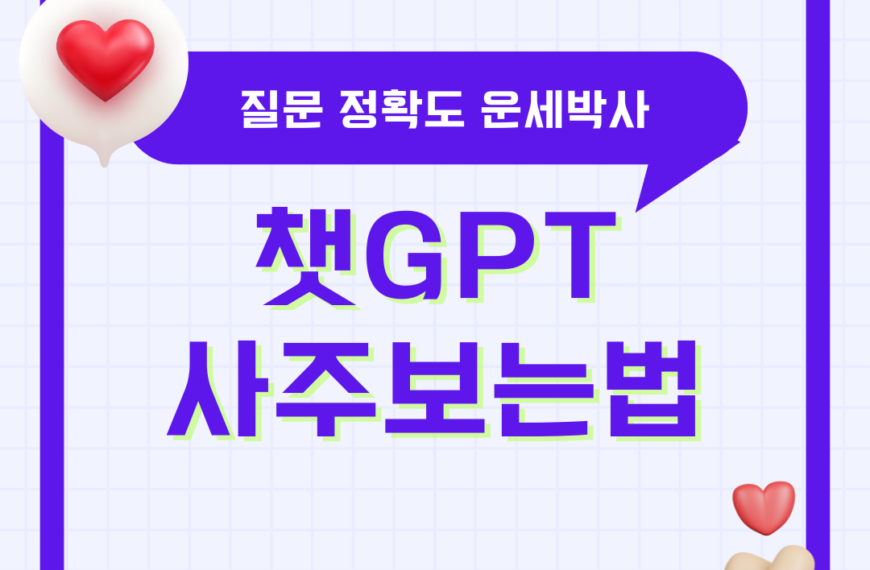 질문 정확도 운세박사

챗GPT
사주보는법